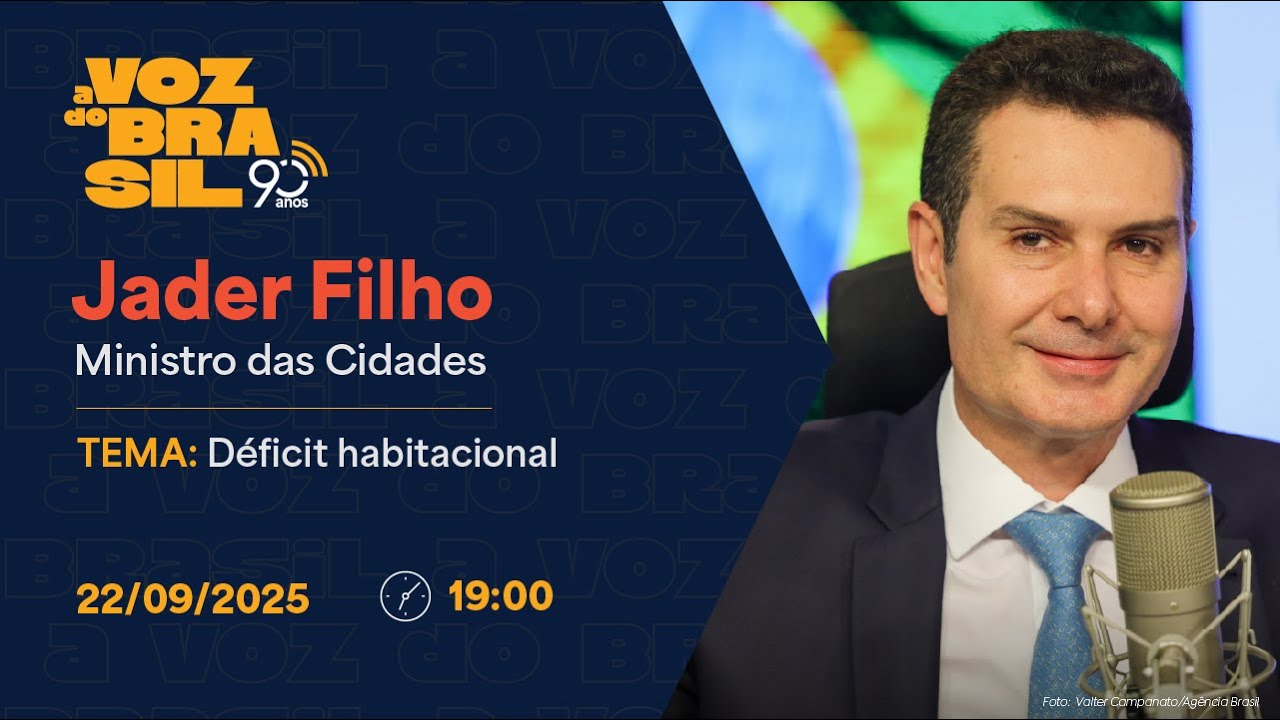 a VOZ do BRASIL 90 anos

Jader Filho
Ministro das Cidades

TEMA: Déficit habitacional

22/09/2025 19:00

Foto: Valter Campanato/Agência Brasil